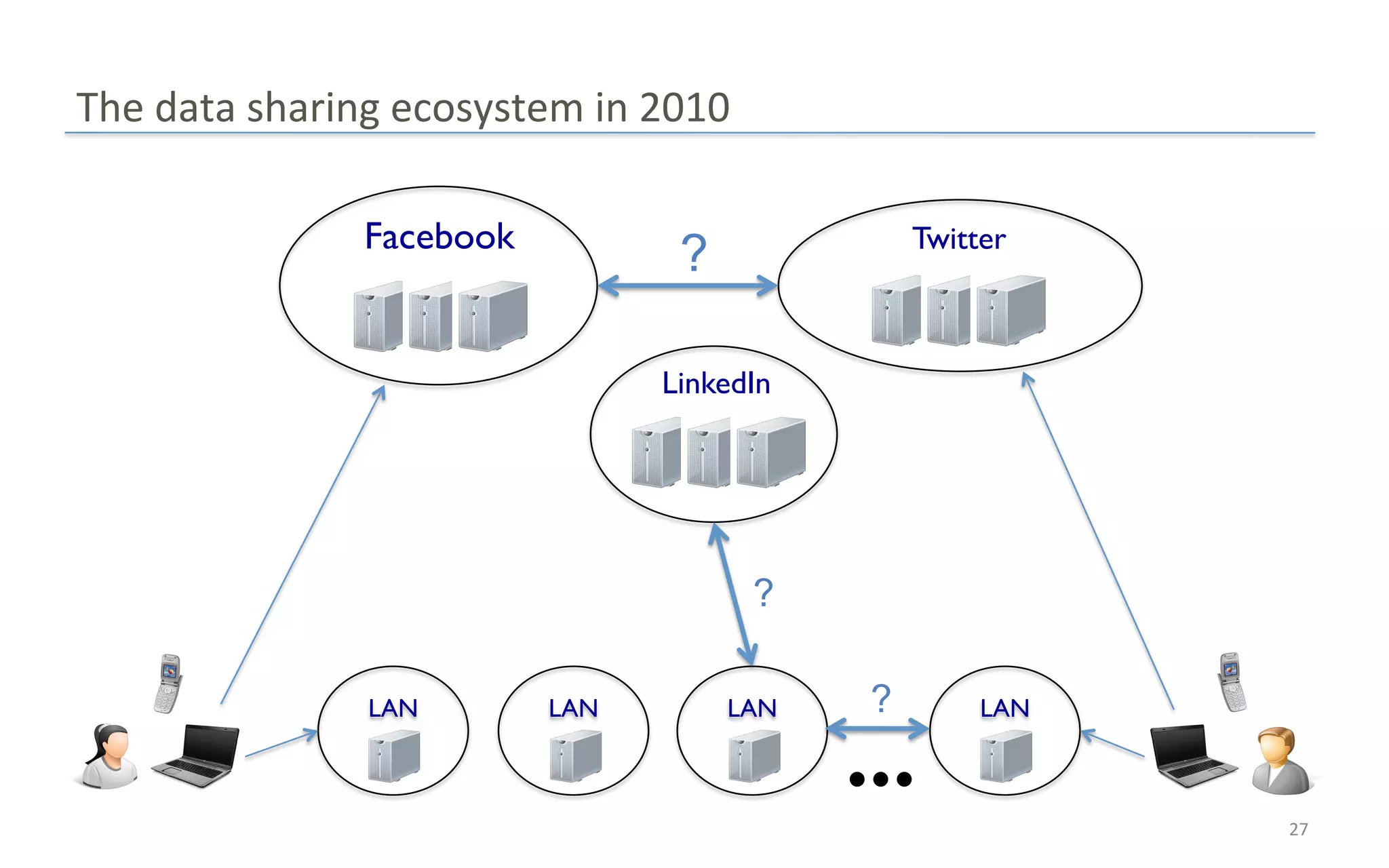 The data sharing ecosystem in 2010

Facebook

?

Twitter

LinkedIn

?

LAN

LAN

LAN

?

LAN

•••

27